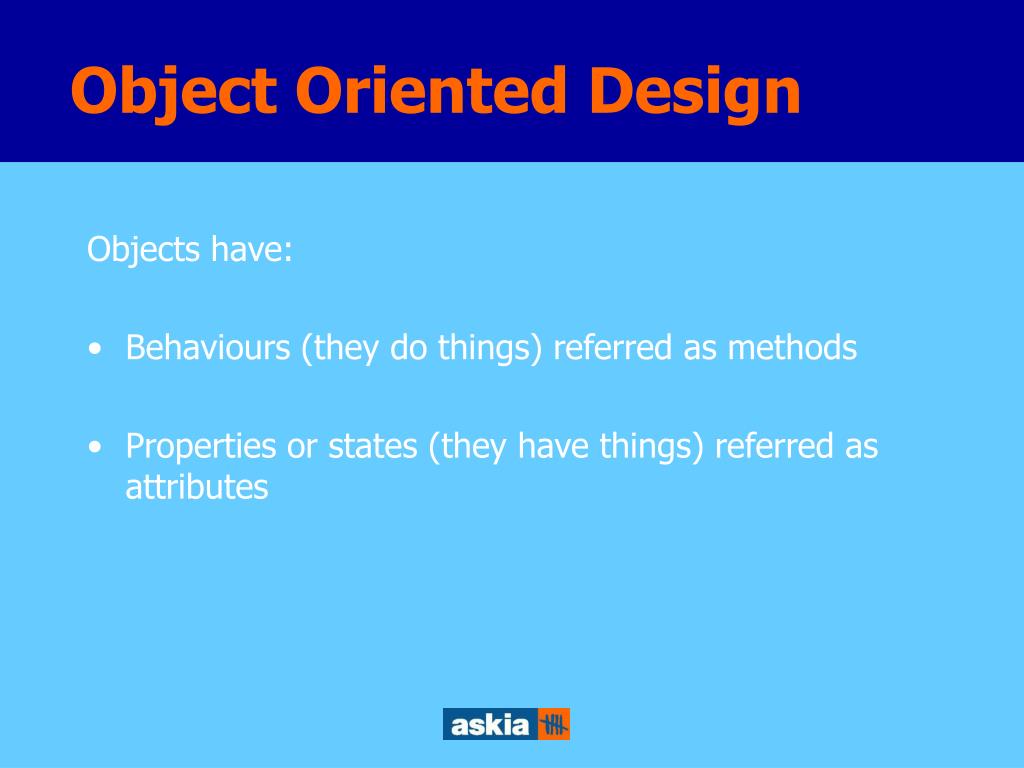 Object Oriented Design

Objects have:

• Behaviours (they do things) referred as methods

• Properties or states (they have things) referred as attributes

askia